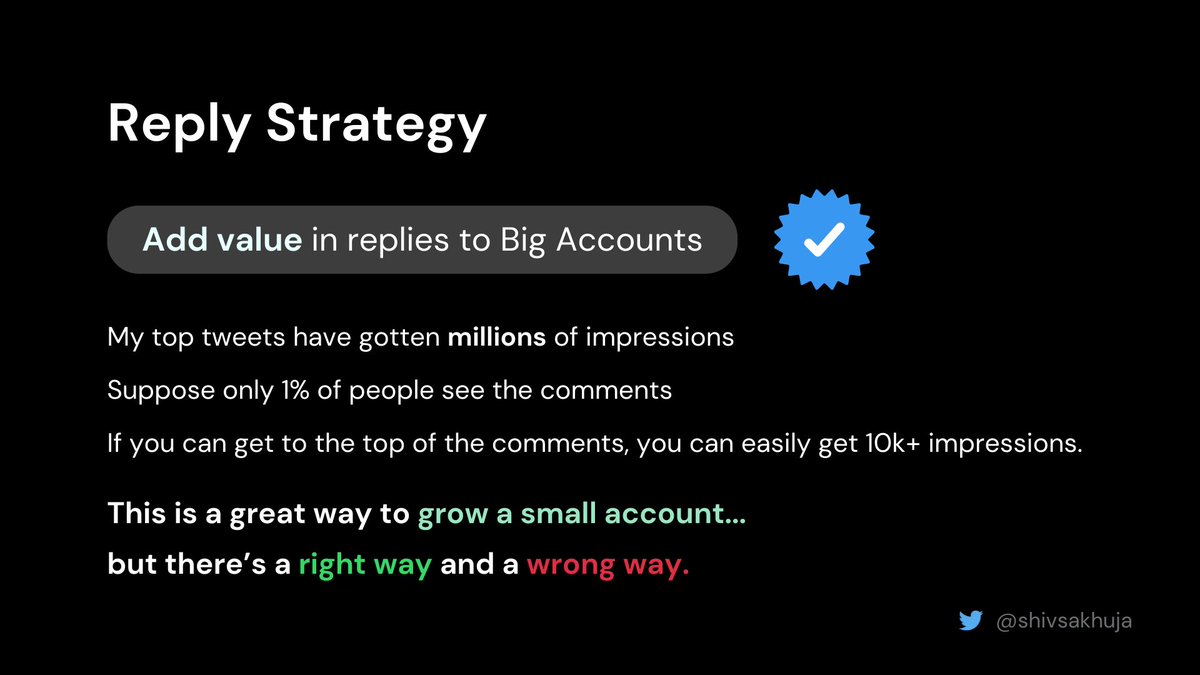 Reply Strategy

Add value in replies to Big Accounts

My top tweets have gotten millions of impressions

Suppose only 1% of people see the comments

If you can get to the top of the comments, you can easily get 10k+ impressions.

This is a great way to grow a small account...

but there's a right way and a wrong way.

@shivsakhuja